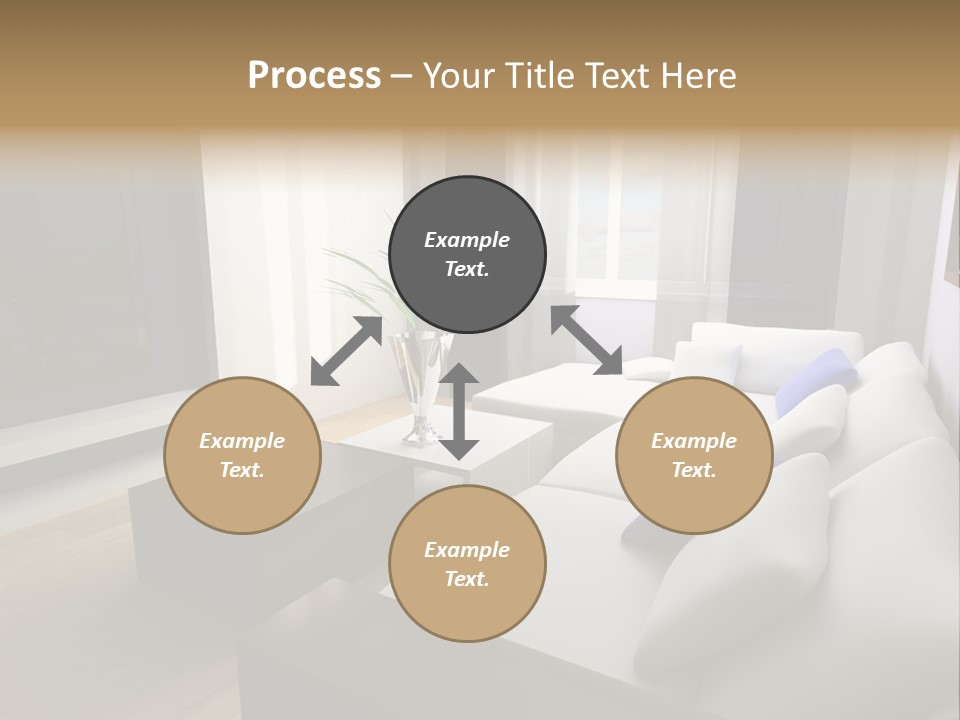 Process – Your Title Text Here

Example Text.

Example Text.

Example Text.

Example Text.